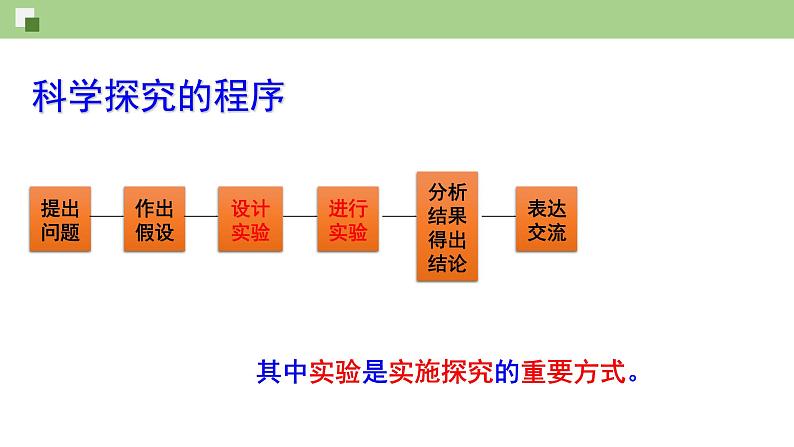 科学探究的程序

提出问题

作出假设

设计实验

进行实验

分析结果得出结论

表达交流

其中实验是实施探究的重要方式。